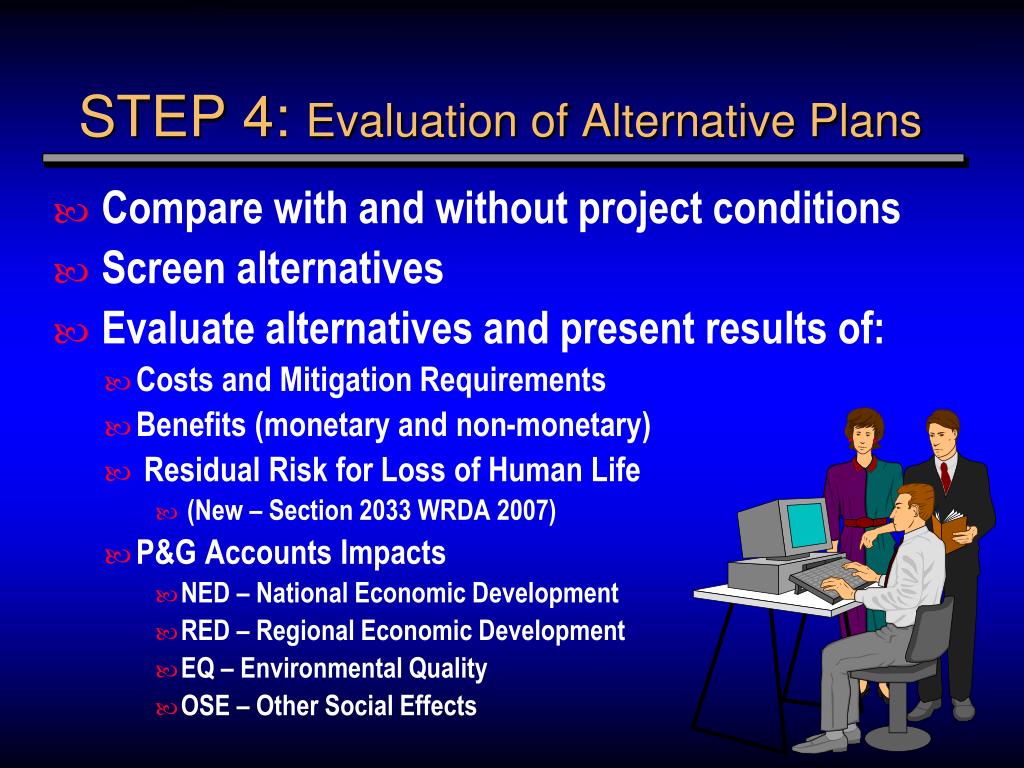 STEP 4: Evaluation of Alternative Plans

Compare with and without project conditions

Screen alternatives

Evaluate alternatives and present results of:

Costs and Mitigation Requirements

Benefits (monetary and non-monetary)

Residual Risk for Loss of Human Life

(New – Section 2033 WRDA 2007)

P&G Accounts Impacts

NED – National Economic Development

RED – Regional Economic Development

EQ – Environmental Quality

OSE – Other Social Effects